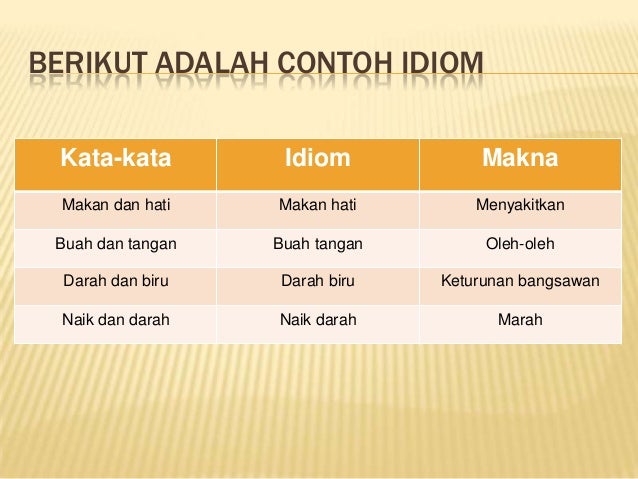 BERIKUT ADALAH CONTOH IDIOM

| Kata-kata | Idiom | Makna |
|---|---|---|
| Makan dan hati | Makan hati | Menyakitkan |
| Buah dan tangan | Buah tangan | Oleh-oleh |
| Darah dan biru | Darah biru | Keturunan bangsawan |
| Naik dan darah | Naik darah | Marah |